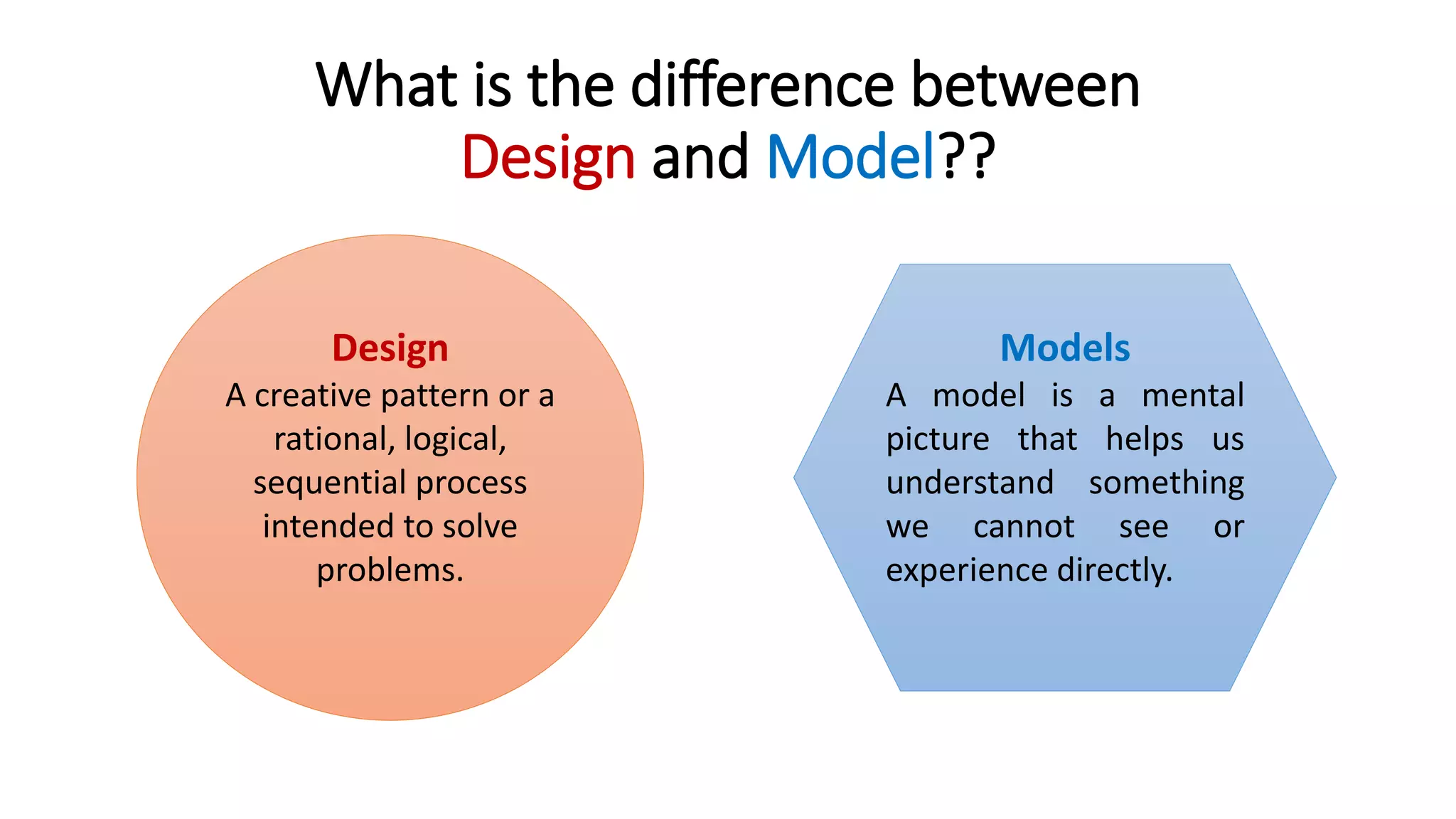 What is the difference between Design and Model??

Design
A creative pattern or a rational, logical, sequential process intended to solve problems.

Models
A model is a mental picture that helps us understand something we cannot see or experience directly.